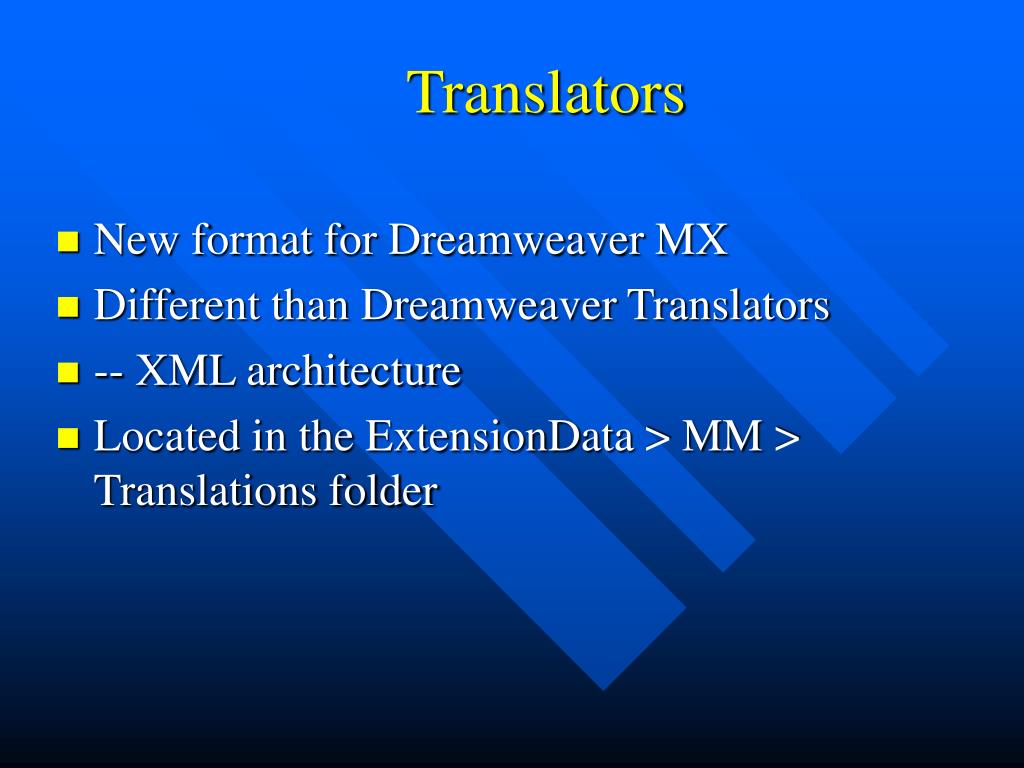 Translators

- New format for Dreamweaver MX
- Different than Dreamweaver Translators
- -- XML architecture
- Located in the ExtensionData > MM > Translations folder